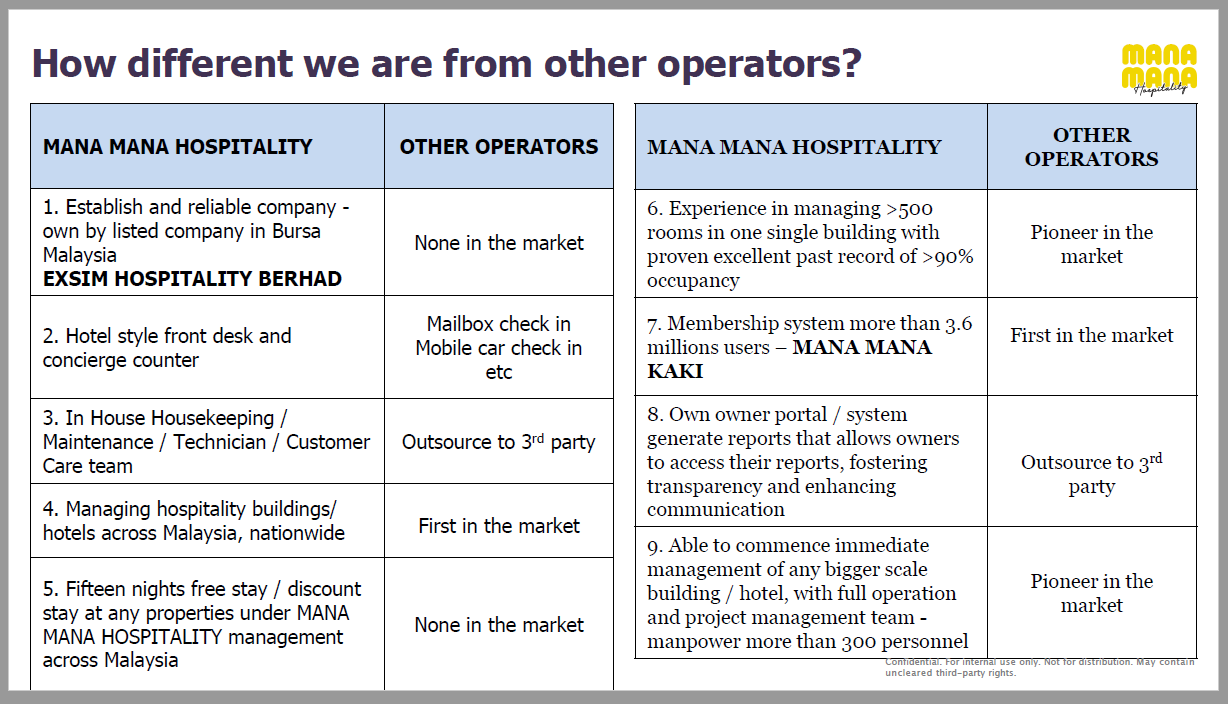 How different we are from other operators?

MANA MANA Hospitality

| MANA MANA HOSPITALITY | OTHER OPERATORS |
|---|---|
| 1. Establish and reliable company - own by listed company in Bursa Malaysia **EXSIM HOSPITALITY BERHAD** | None in the market |
| 2. Hotel style front desk and concierge counter | Mailbox check in Mobile car check in etc |
| 3. In House Housekeeping / Maintenance / Technician / Customer Care team | Outsource to 3$^{rd}$ party |
| 4. Managing hospitality buildings/ hotels across Malaysia, nationwide | First in the market |
| 5. Fifteen nights free stay / discount stay at any properties under MANA MANA HOSPITALITY management across Malaysia | None in the market |

| MANA MANA HOSPITALITY | OTHER OPERATORS |
|---|---|
| 6. Experience in managing >500 rooms in one single building with proven excellent past record of >90% occupancy | Pioneer in the market |
| 7. Membership system more than 3.6 millions users – **MANA MANA KAKI** | First in the market |
| 8. Own owner portal / system generate reports that allows owners to access their reports, fostering transparency and enhancing communication | Outsource to 3$^{rd}$ party |
| 9. Able to commence immediate management of any bigger scale building / hotel, with full operation and project management team - manpower more than 300 personnel | Pioneer in the market |

Confidential. For internal use only. Not for distribution. May contain uncleared third-party rights.